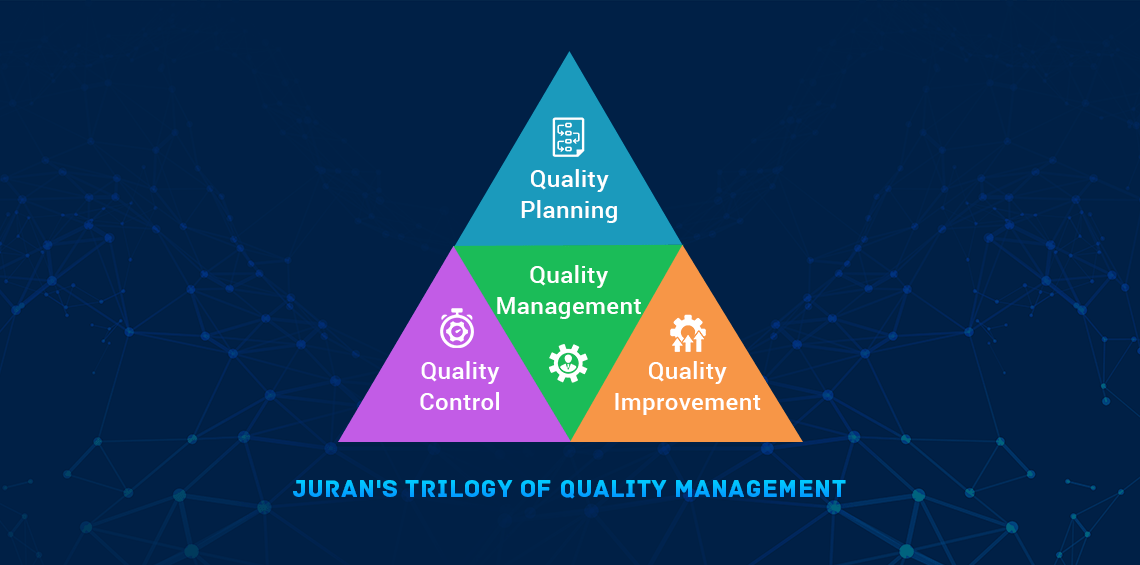 Quality Planning

Quality Management

Quality Control

Quality Improvement

JURAN'S TRILOGY OF QUALITY MANAGEMENT